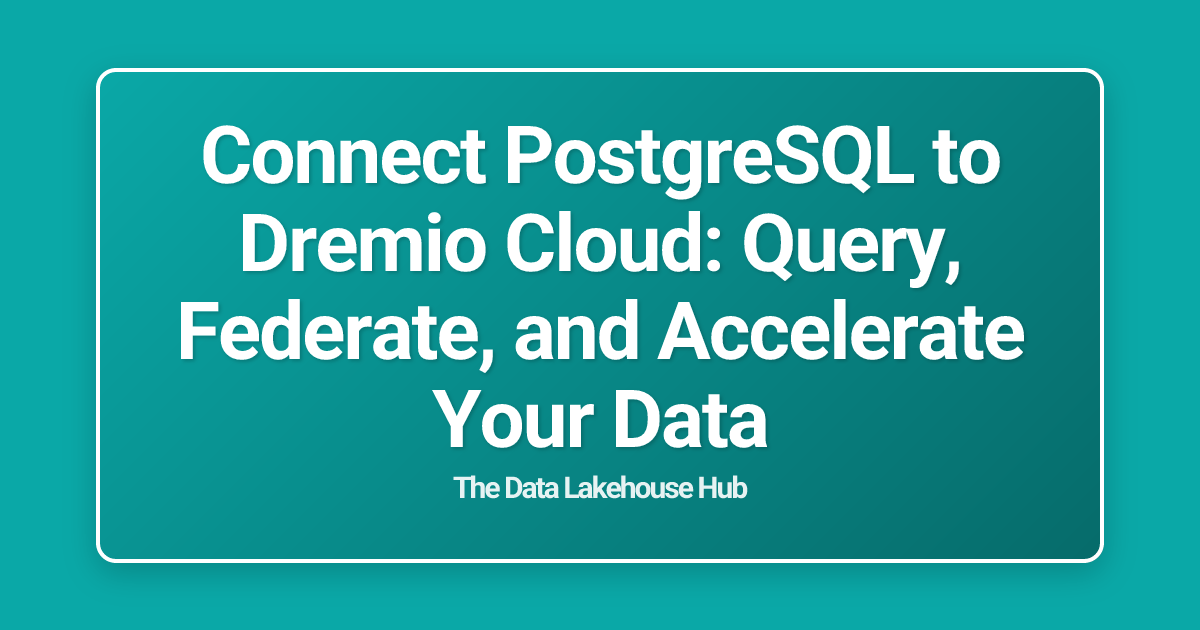 Connect PostgreSQL to Dremio Cloud: Query, Federate, and Accelerate Your Data

The Data Lakehouse Hub